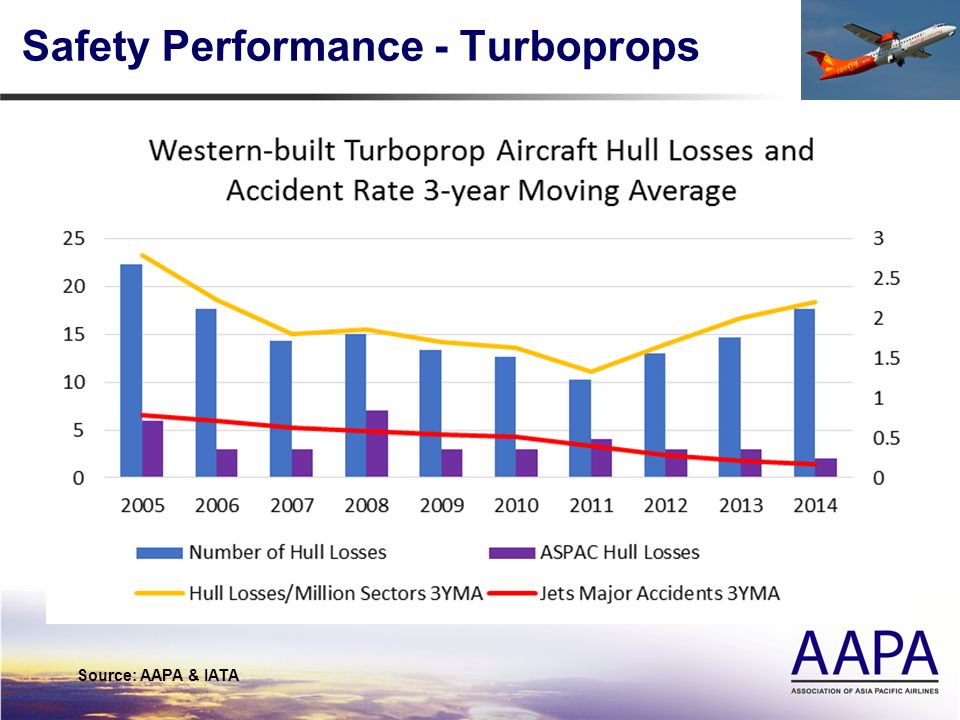 Safety Performance - Turboprops

Western-built Turboprop Aircraft Hull Losses and Accident Rate 3-year Moving Average

25
20
15
10
5
0

3
2.5
2
1.5
1
0.5
0

2005 2006 2007 2008 2009 2010 2011 2012 2013 2014

Number of Hull Losses
ASPAC Hull Losses
Hull Losses/Million Sectors 3YMA
Jets Major Accidents 3YMA

Source: AAPA & IATA

AAPA
ASSOCIATION OF ASIA PACIFIC AIRLINES